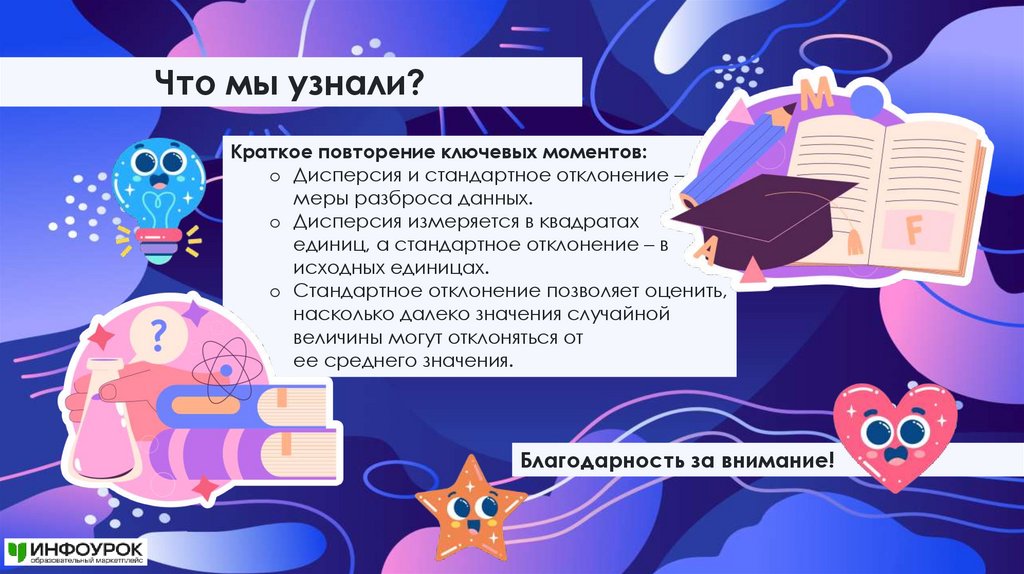 Что мы узнали?

Краткое повторение ключевых моментов:
o Дисперсия и стандартное отклонение – меры разброса данных.
o Дисперсия измеряется в квадратах единиц, а стандартное отклонение – в исходных единицах.
o Стандартное отклонение позволяет оценить, насколько далеко значения случайной величины могут отклоняться от ее среднего значения.

M

A

F

?

Благодарность за внимание!

ИНФОУРОК
образовательный маркетплейс